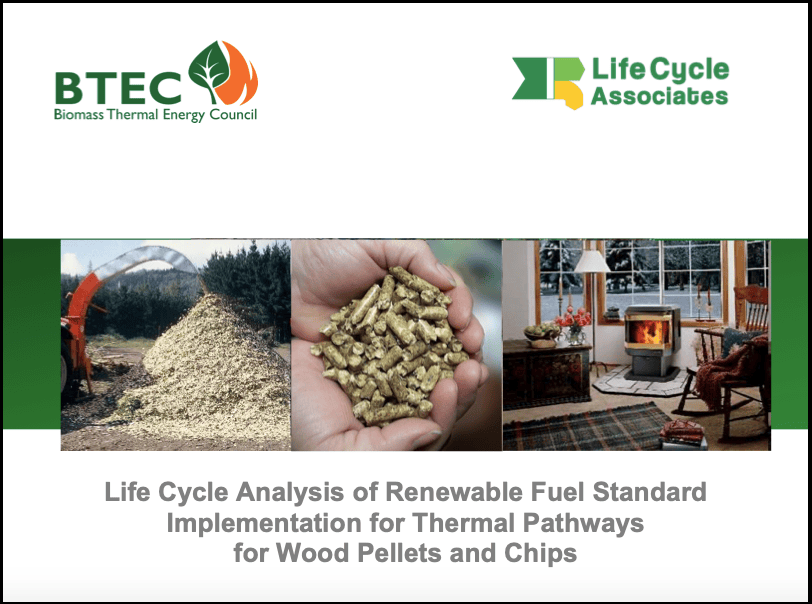 BTEC
Biomass Thermal Energy Council

Life Cycle Associates

Life Cycle Analysis of Renewable Fuel Standard Implementation for Thermal Pathways for Wood Pellets and Chips